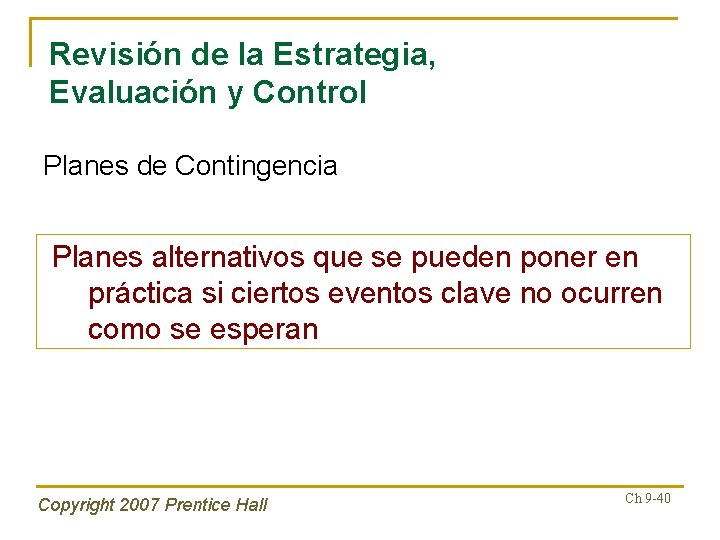 Revisión de la Estrategia, Evaluación y Control

Planes de Contingencia

Planes alternativos que se pueden poner en práctica si ciertos eventos clave no ocurren como se esperan

Copyright 2007 Prentice Hall

Ch 9-40